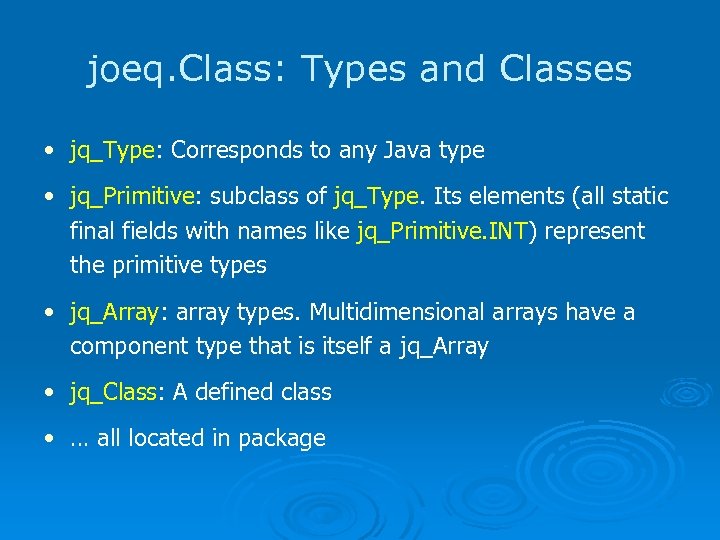 joeq.Class: Types and Classes

• jq_Type: Corresponds to any Java type

• jq_Primitive: subclass of jq_Type. Its elements (all static final fields with names like jq_Primitive.INT) represent the primitive types

• jq_Array: array types. Multidimensional arrays have a component type that is itself a jq_Array

• jq_Class: A defined class

• … all located in package